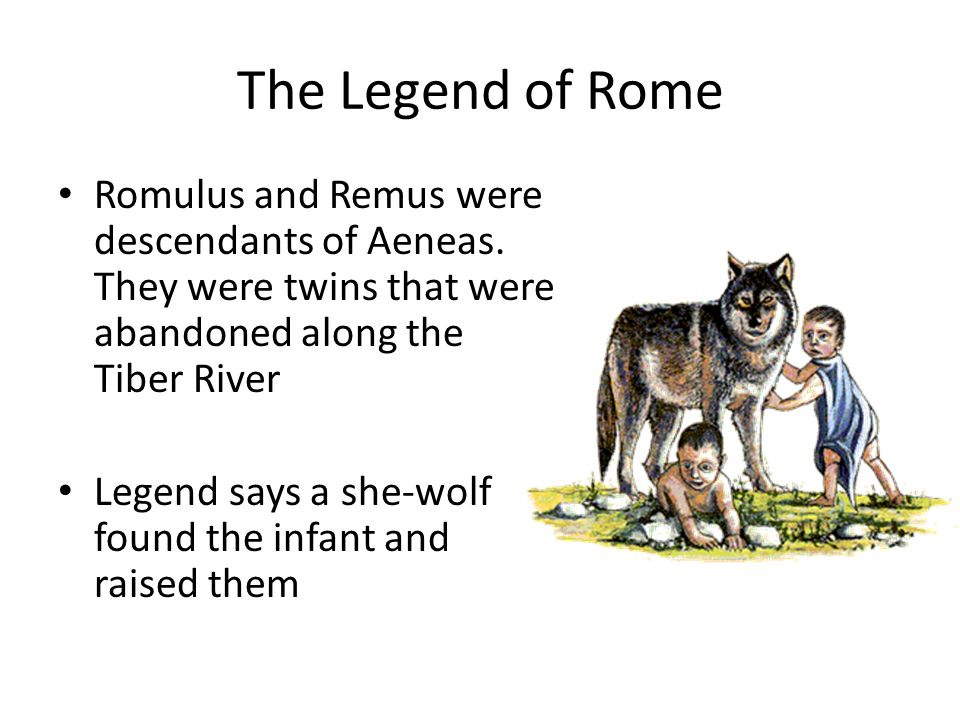 The Legend of Rome

• Romulus and Remus were descendants of Aeneas. They were twins that were abandoned along the Tiber River

• Legend says a she-wolf found the infant and raised them